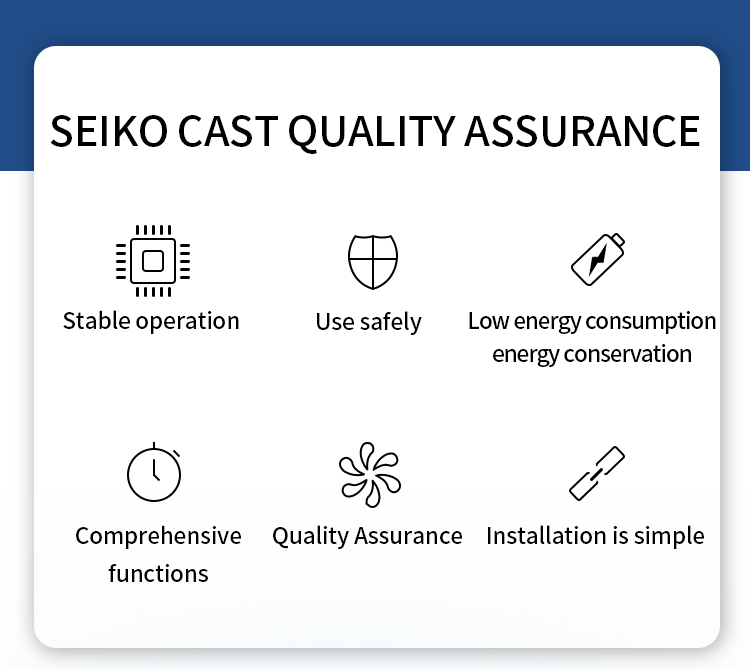 SEIKO CAST QUALITY ASSURANCE

Stable operation

Use safely

Low energy consumption energy conservation

Comprehensive functions

Quality Assurance

Installation is simple